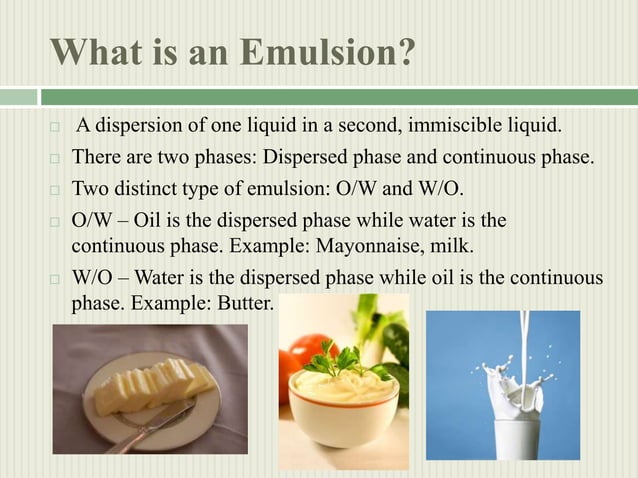 What is an Emulsion?

□ A dispersion of one liquid in a second, immiscible liquid.

□ There are two phases: Dispersed phase and continuous phase.

□ Two distinct type of emulsion: O/W and W/O.

□ O/W – Oil is the dispersed phase while water is the continuous phase. Example: Mayonnaise, milk.

□ W/O – Water is the dispersed phase while oil is the continuous phase. Example: Butter.